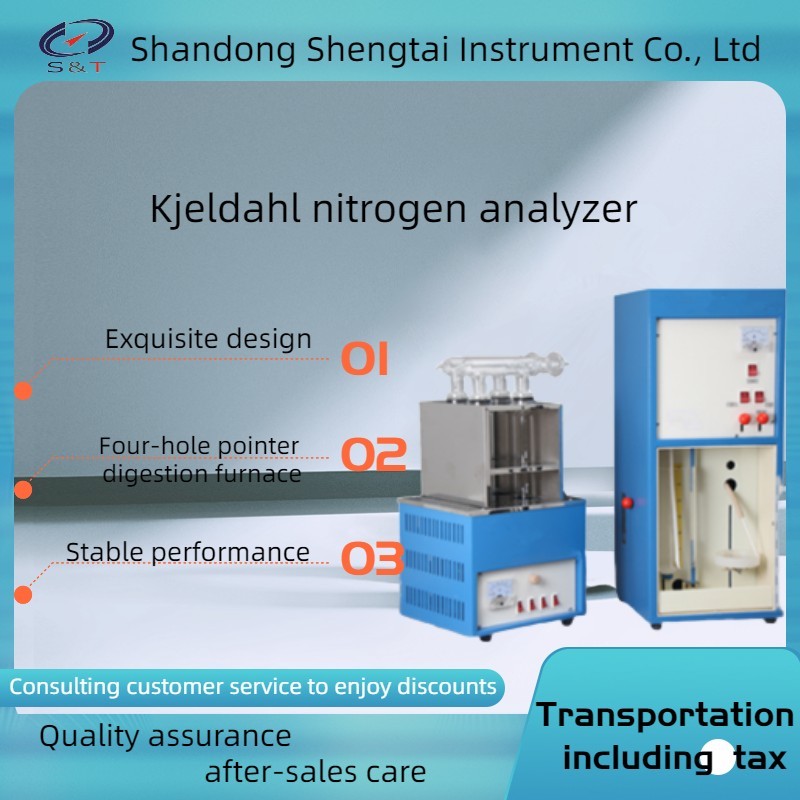 S&T

Shandong Shengtai Instrument Co., Ltd

Kjeldahl nitrogen analyzer

Exquisite design 01

Four-hole pointer digestion furnace 02

Stable performance 03

Consulting customer service to enjoy discounts

Quality assurance after-sales care

Transportation including tax